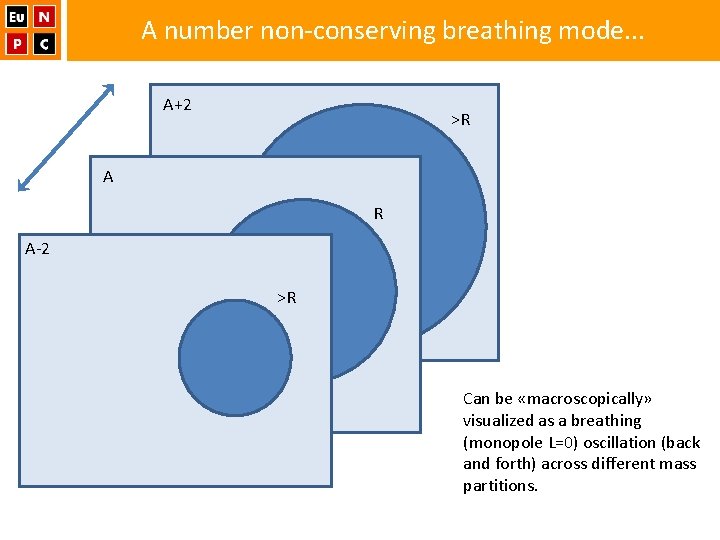 Eu N
P C

A number non-conserving breathing mode...

A+2

>R

A

R

A-2

>R

Can be «macroscopically» visualized as a breathing (monopole L=0) oscillation (back and forth) across different mass partitions.